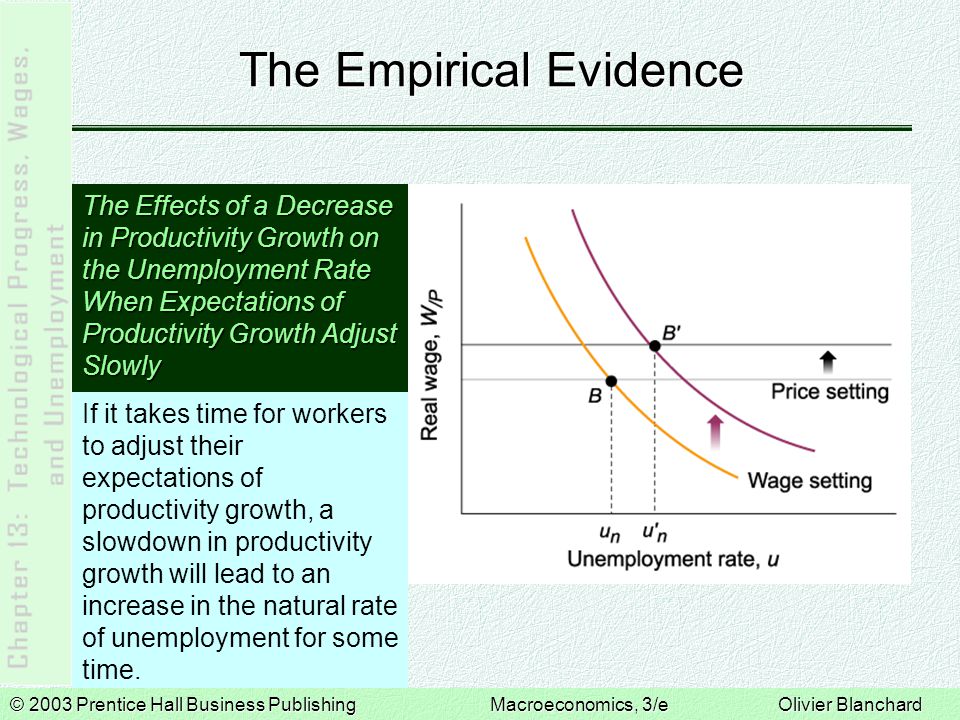 Chapter 13: Technological Progress, Wages, and Unemployment

The Empirical Evidence

The Effects of a Decrease in Productivity Growth on the Unemployment Rate When Expectations of Productivity Growth Adjust Slowly

If it takes time for workers to adjust their expectations of productivity growth, a slowdown in productivity growth will lead to an increase in the natural rate of unemployment for some time.

Real wage, $W/P$

$B'$

$B$

Price setting

Wage setting

$u_n$

$u'_n$

Unemployment rate, $u$

© 2003 Prentice Hall Business Publishing Macroeconomics, 3/e Olivier Blanchard